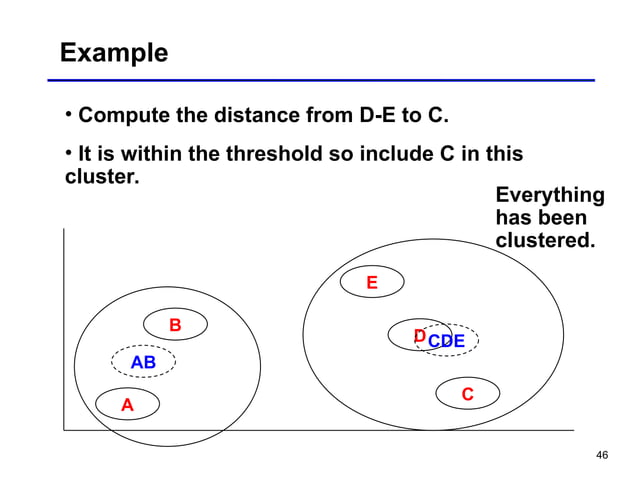 Example

• Compute the distance from D-E to C.

• It is within the threshold so include C in this cluster.

Everything has been clustered.

E

B

D

CDE

AB

C

A

46